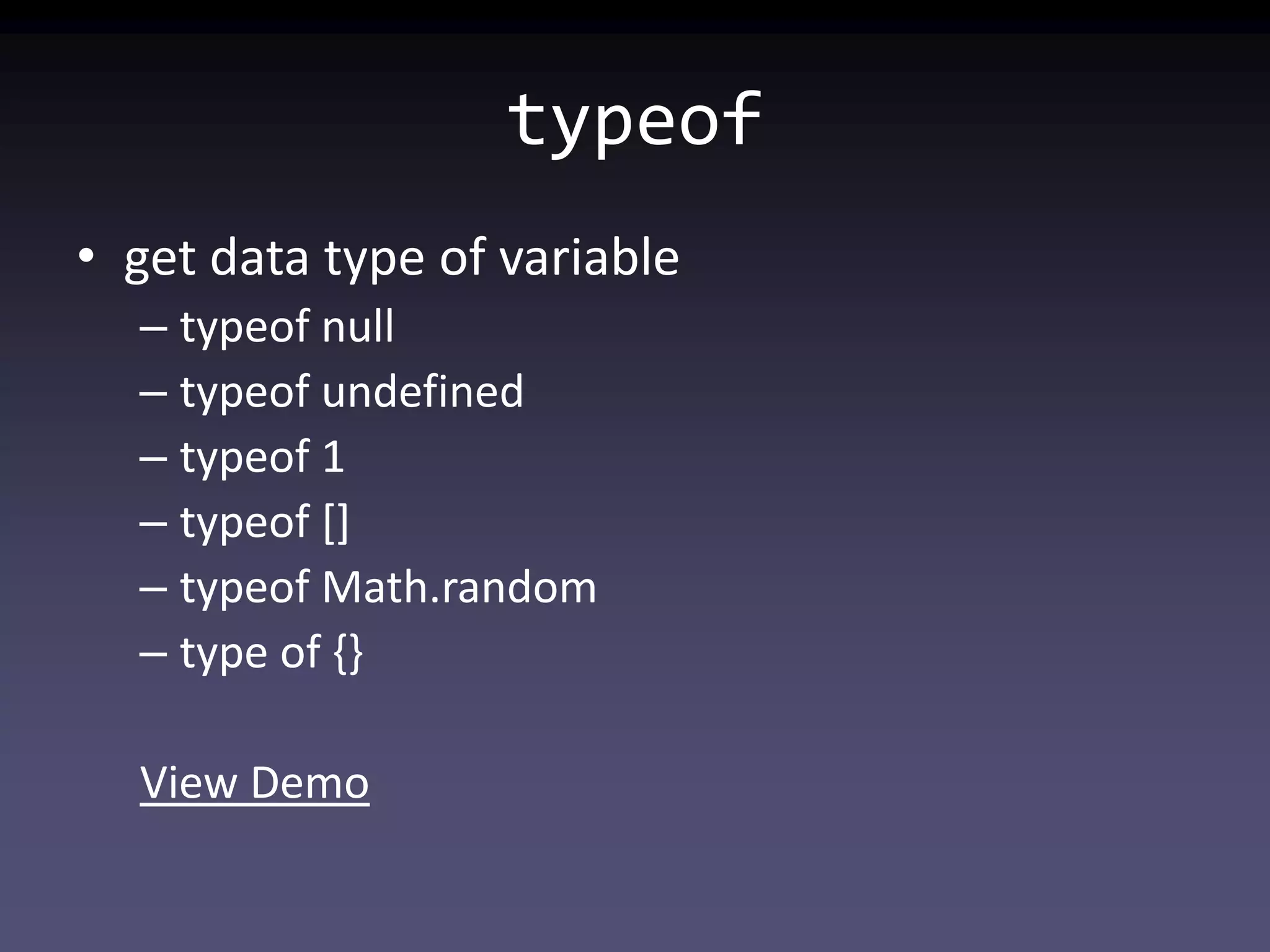 typeof

• get data type of variable
  – typeof null
  – typeof undefined
  – typeof 1
  – typeof []
  – typeof Math.random
  – type of {}

View Demo